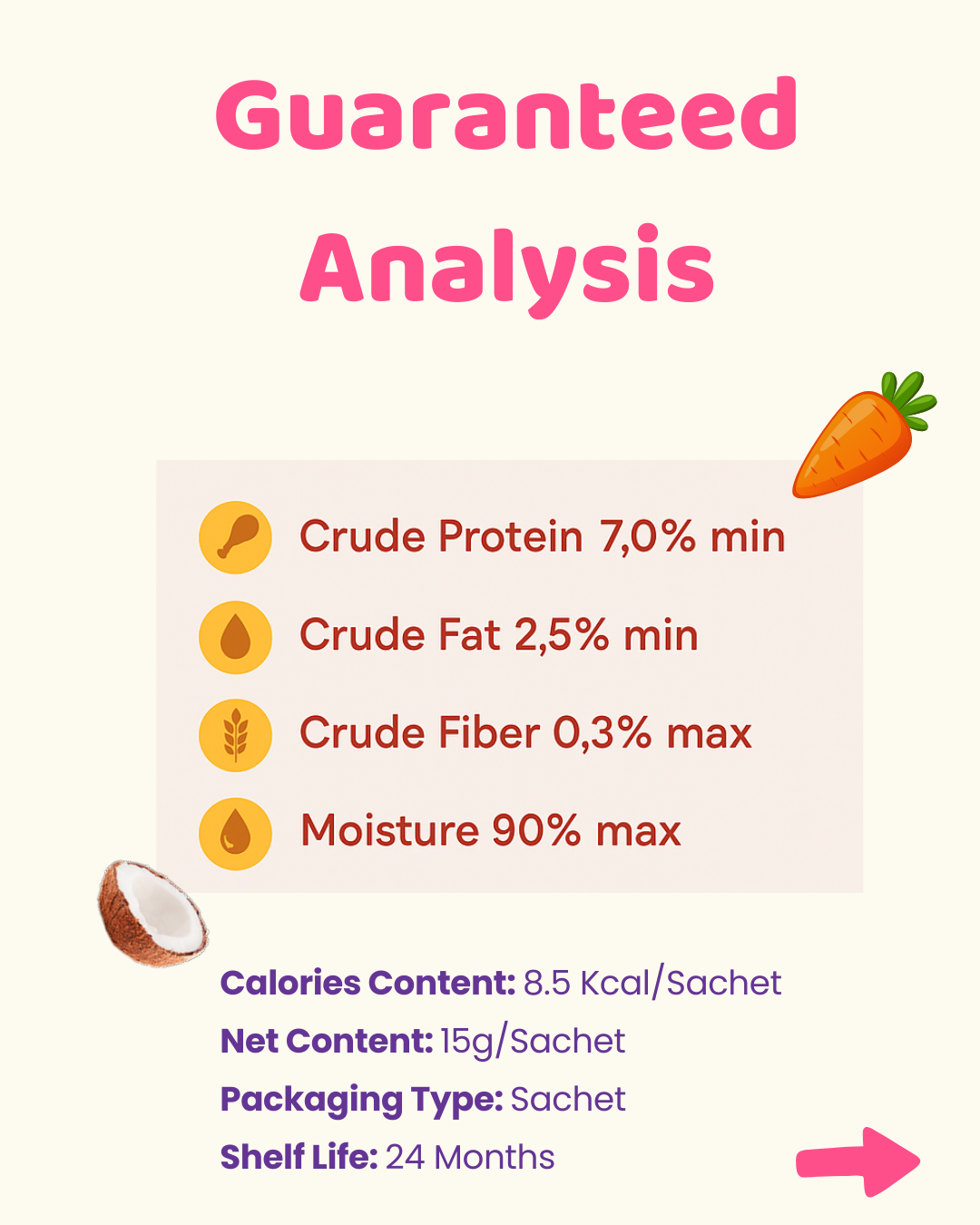 Guaranteed Analysis

Crude Protein 7,0% min

Crude Fat 2,5% min

Crude Fiber 0,3% max

Moisture 90% max

Calories Content: 8.5 Kcal/Sachet
Net Content: 15g/Sachet
Packaging Type: Sachet
Shelf Life: 24 Months